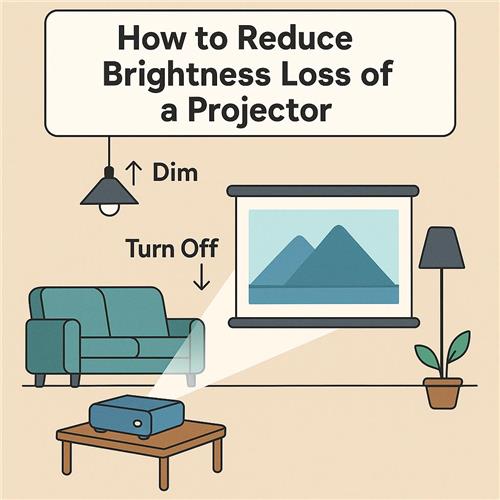 How to Reduce Brightness Loss of a Projector

↑ Dim

Turn Off
↓